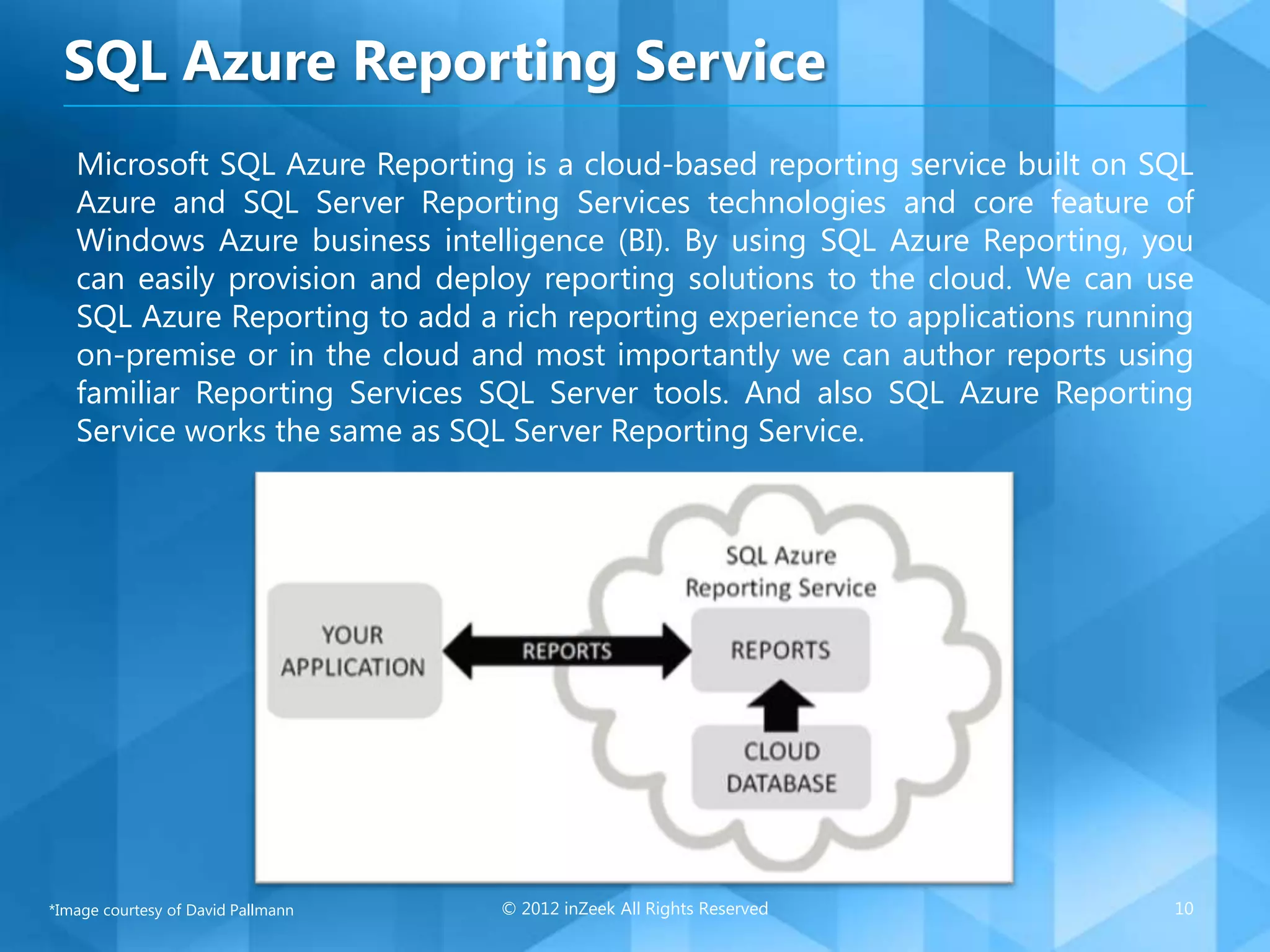 SQL Azure Reporting Service

Microsoft SQL Azure Reporting is a cloud-based reporting service built on SQL Azure and SQL Server Reporting Services technologies and core feature of Windows Azure business intelligence (BI). By using SQL Azure Reporting, you can easily provision and deploy reporting solutions to the cloud. We can use SQL Azure Reporting to add a rich reporting experience to applications running on-premise or in the cloud and most importantly we can author reports using familiar Reporting Services SQL Server tools. And also SQL Azure Reporting Service works the same as SQL Server Reporting Service.

YOUR APPLICATION

REPORTS

SQL Azure Reporting Service

REPORTS

CLOUD DATABASE

*Image courtesy of David Pallmann

© 2012 inZeek All Rights Reserved

10